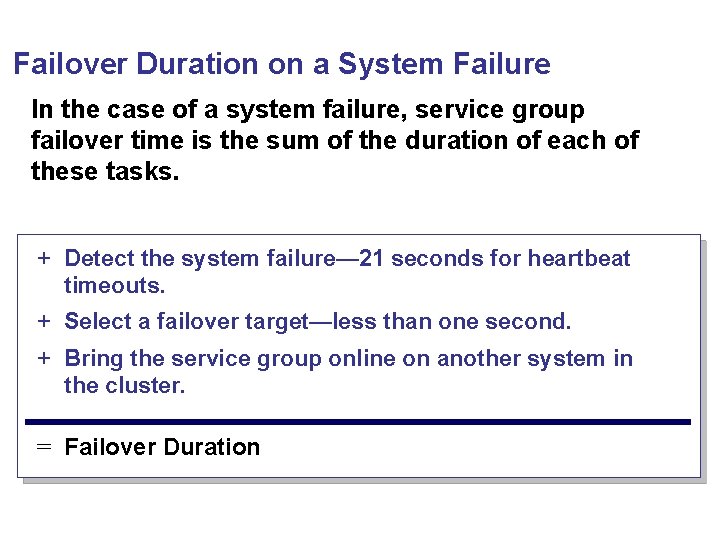 Failover Duration on a System Failure

In the case of a system failure, service group failover time is the sum of the duration of each of these tasks.

+ Detect the system failure—21 seconds for heartbeat timeouts.

+ Select a failover target—less than one second.

+ Bring the service group online on another system in the cluster.

= Failover Duration